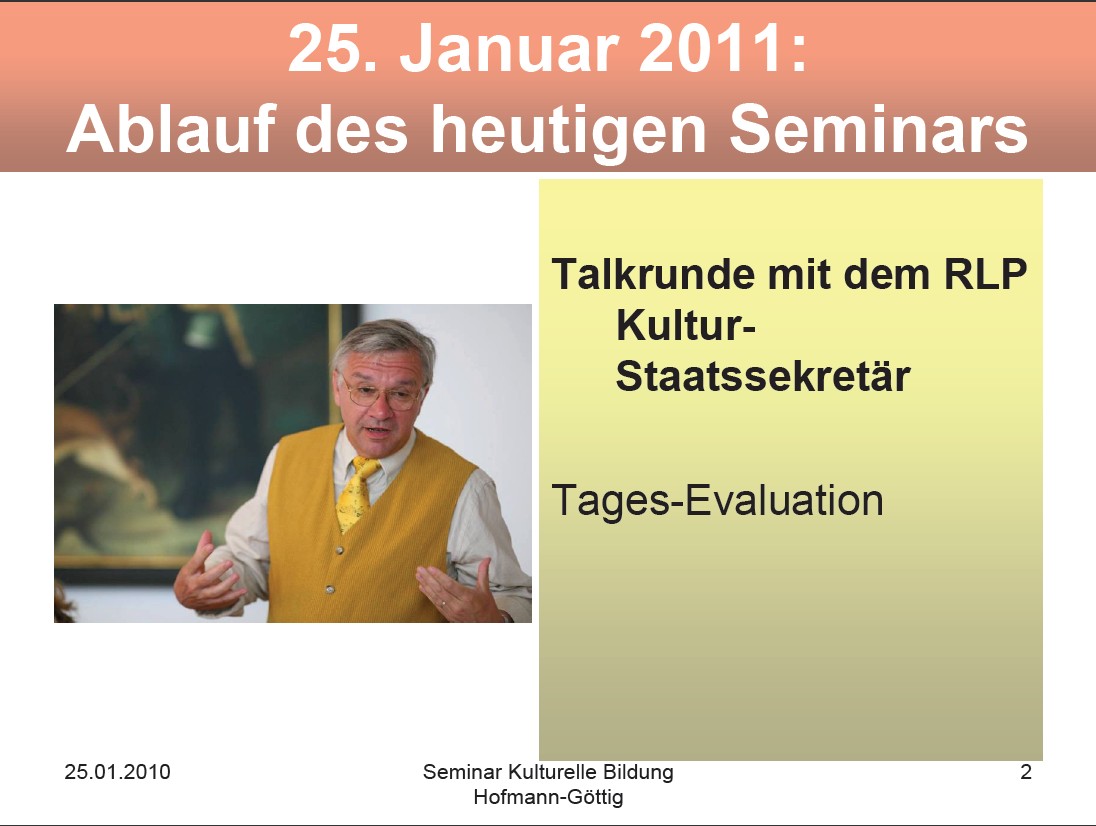 25. Januar 2011:
Ablauf des heutigen Seminars

Talkrunde mit dem RLP Kultur-Staatssekretär

Tages-Evaluation

25.01.2010

Seminar Kulturelle Bildung
Hofmann-Göttig

2